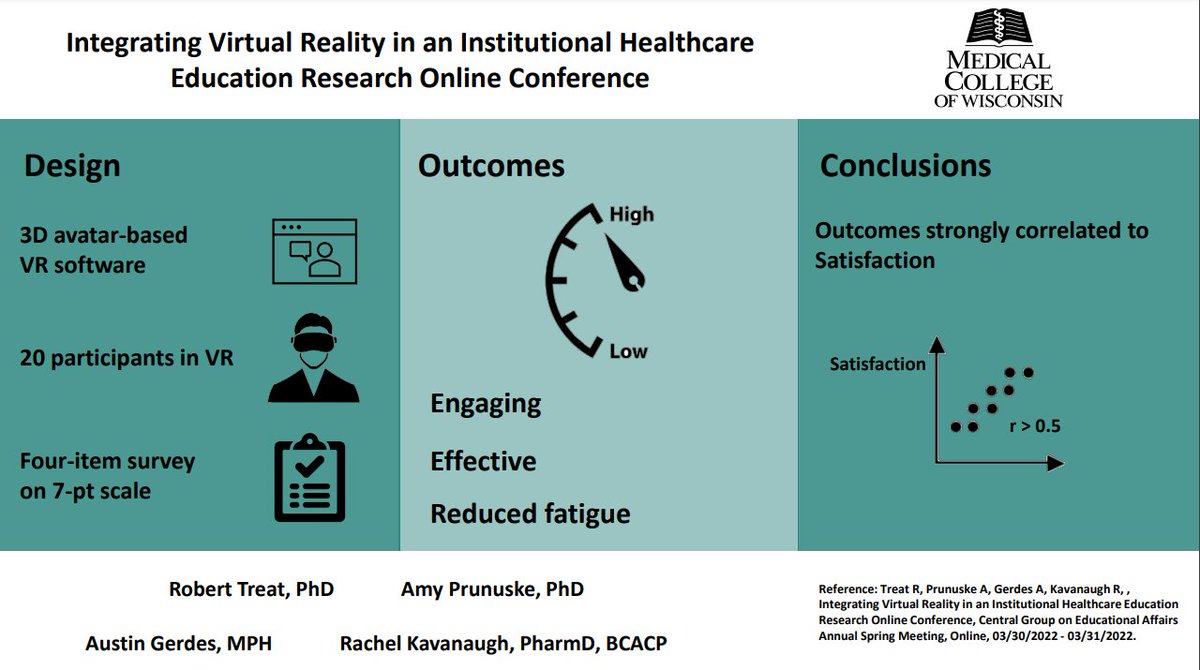 Integrating Virtual Reality in an Institutional Healthcare Education Research Online Conference

MEDICAL COLLEGE OF WISCONSIN

Design

3D avatar-based VR software

20 participants in VR

Four-item survey on 7-pt scale

Outcomes

High

Low

Engaging

Effective

Reduced fatigue

Conclusions

Outcomes strongly correlated to Satisfaction

Satisfaction

r > 0.5

Robert Treat, PhD

Amy Prunuske, PhD

Austin Gerdes, MPH

Rachel Kavanaugh, PharmD, BCACP

Reference: Treat R, Prunuske A, Gerdes A, Kavanaugh R, , Integrating Virtual Reality in an Institutional Healthcare Education Research Online Conference, Central Group on Educational Affairs Annual Spring Meeting, Online, 03/30/2022 - 03/31/2022.